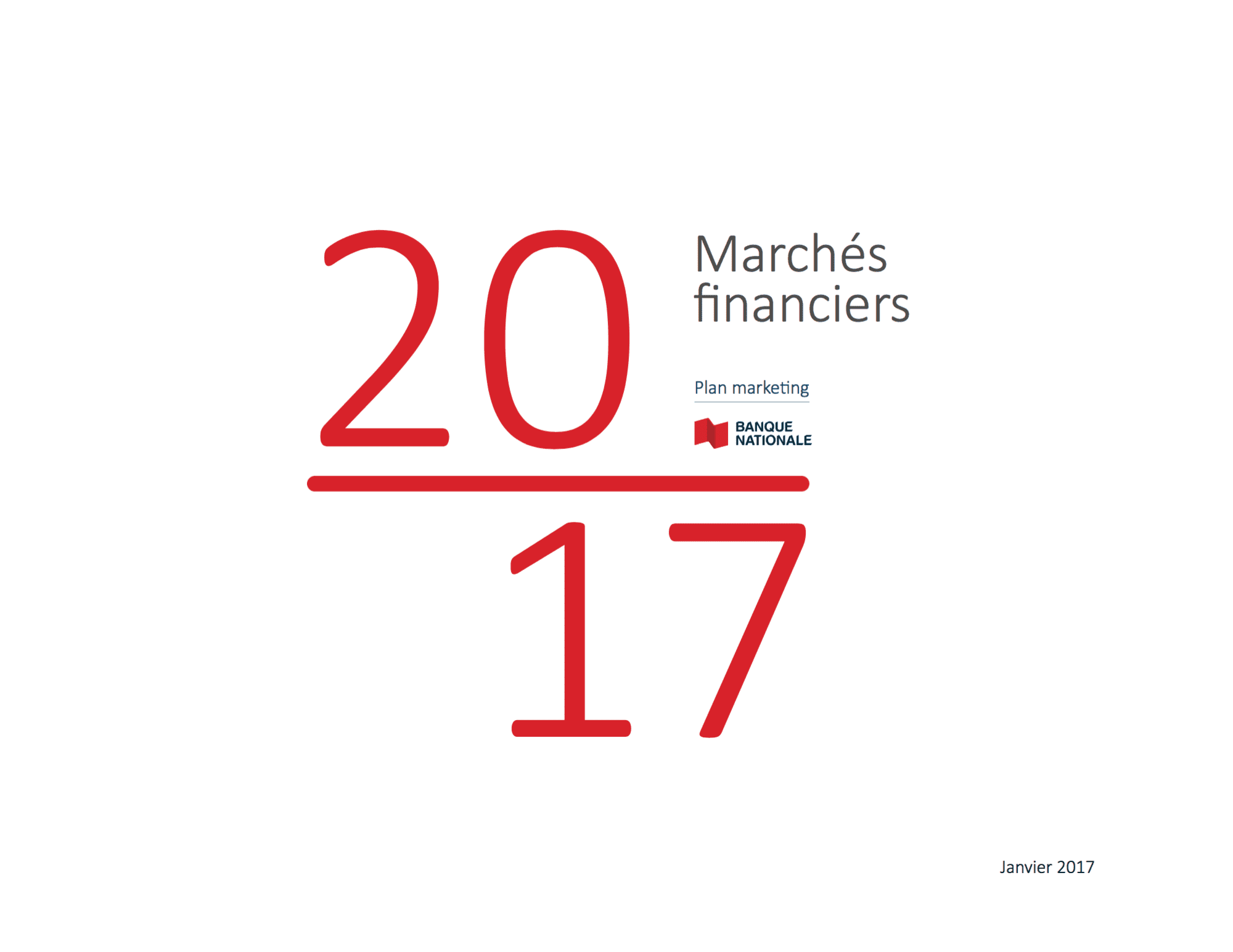 20

Marchés financiers

Plan marketing

BANQUE NATIONALE

17

Janvier 2017